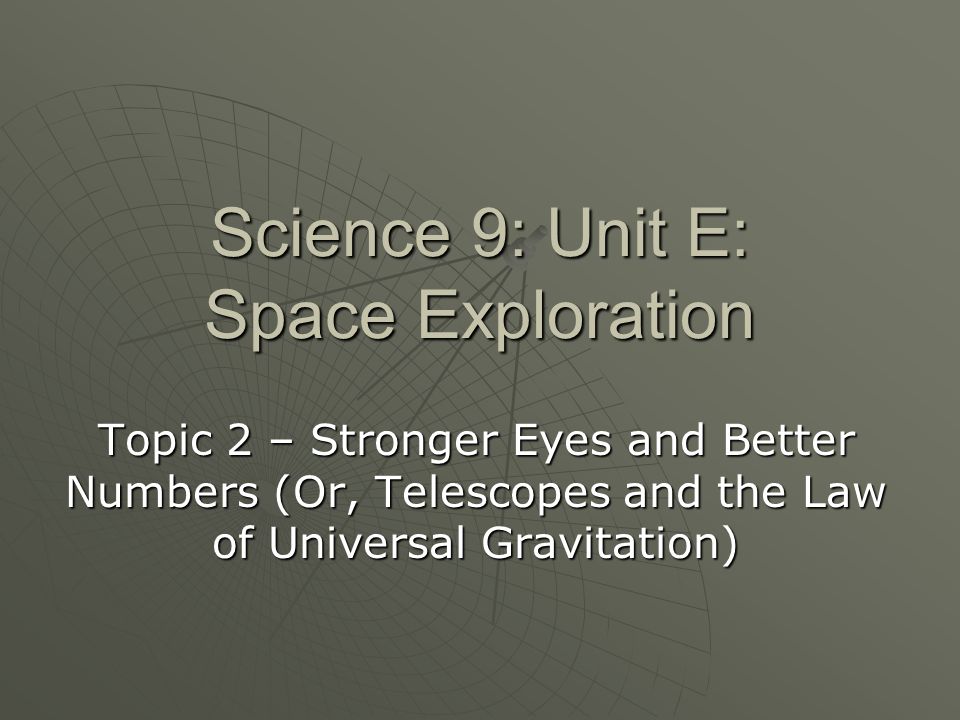 Science 9: Unit E: Space Exploration

Topic 2 – Stronger Eyes and Better Numbers (Or, Telescopes and the Law of Universal Gravitation)